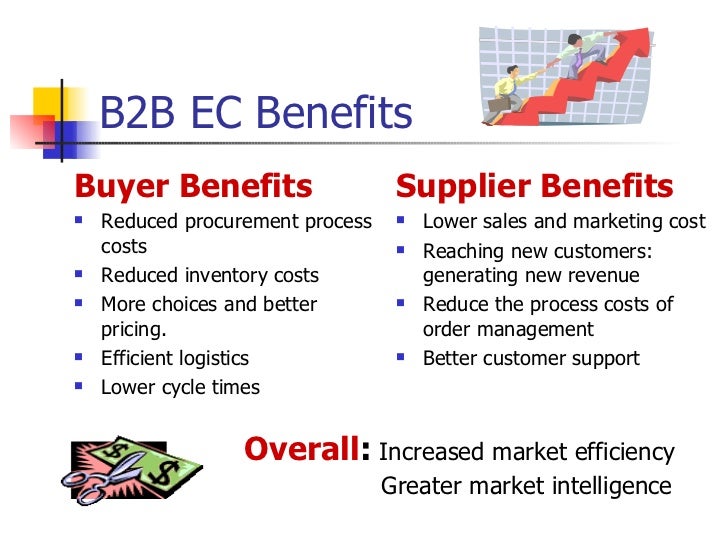 B2B EC Benefits

Buyer Benefits
- Reduced procurement process costs
- Reduced inventory costs
- More choices and better pricing.
- Efficient logistics
- Lower cycle times

Supplier Benefits
- Lower sales and marketing cost
- Reaching new customers: generating new revenue
- Reduce the process costs of order management
- Better customer support

Overall: Increased market efficiency
Greater market intelligence